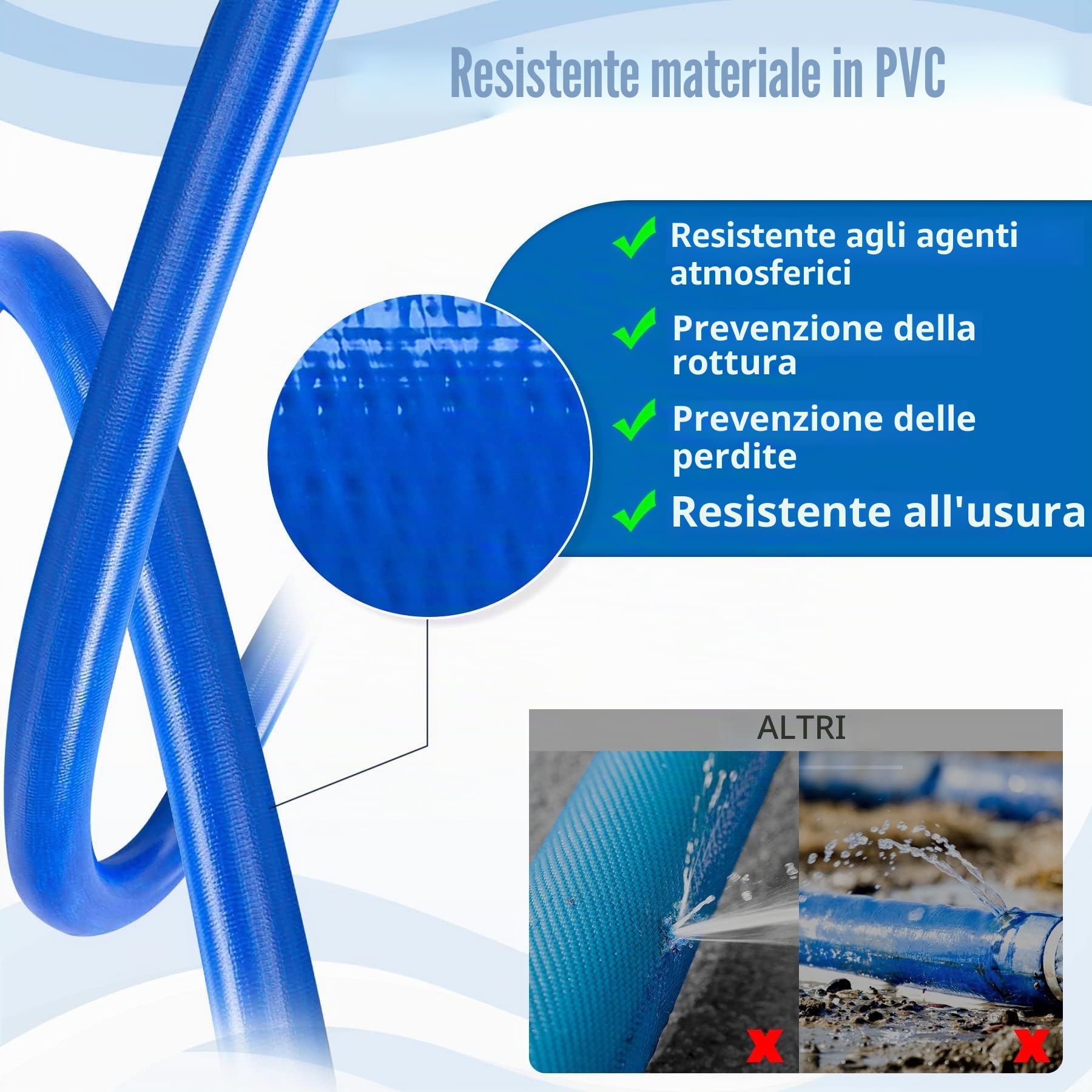 Resistente materiale in PVC

Resistente agli agenti atmosferici

Prevenzione della rottura

Prevenzione delle perdite

Resistente all'usura

ALTRI